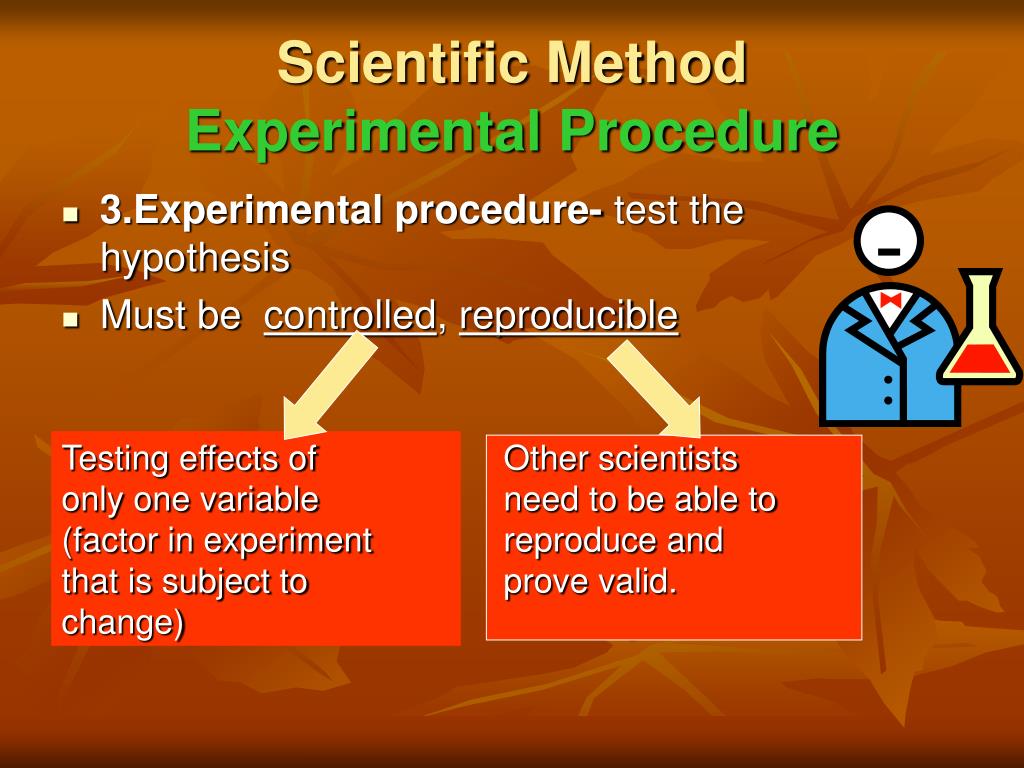 Scientific Method
Experimental Procedure

- 3.Experimental procedure- test the hypothesis
- Must be controlled, reproducible

Testing effects of only one variable (factor in experiment that is subject to change)

Other scientists need to be able to reproduce and prove valid.